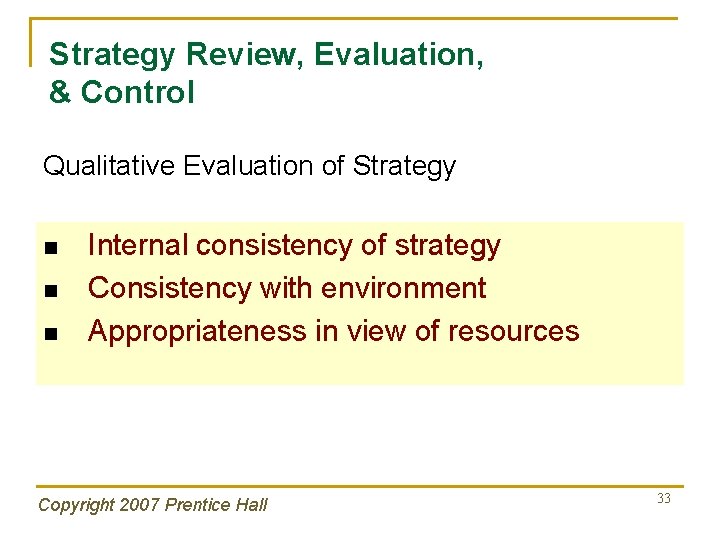 Strategy Review, Evaluation, & Control

Qualitative Evaluation of Strategy

- Internal consistency of strategy
- Consistency with environment
- Appropriateness in view of resources

Copyright 2007 Prentice Hall

33